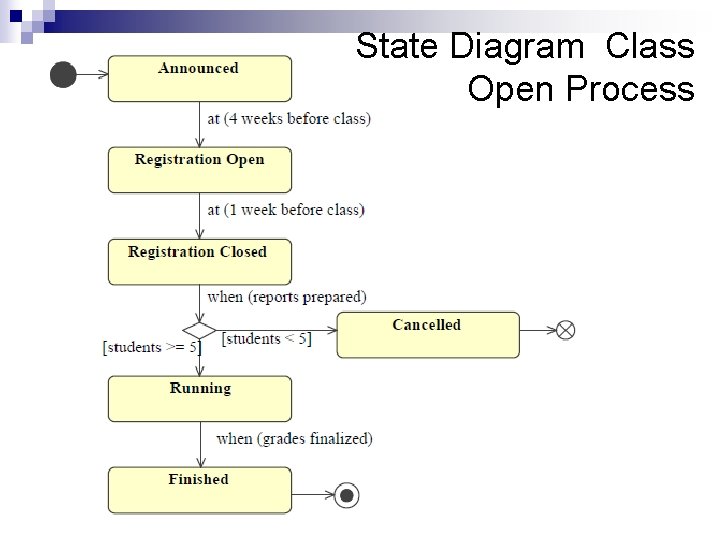 State Diagram Class Open Process

Announced

at (4 weeks before class)

Registration Open

at (1 week before class)

Registration Closed

when (reports prepared)

[students >= 5]

[students < 5]

Cancelled

Running

when (grades finalized)

Finished